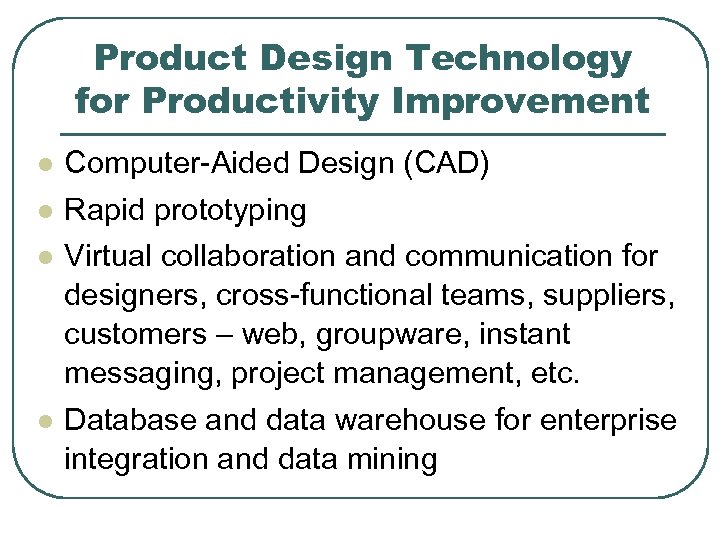 Product Design Technology for Productivity Improvement

- Computer-Aided Design (CAD)
- Rapid prototyping
- Virtual collaboration and communication for designers, cross-functional teams, suppliers, customers – web, groupware, instant messaging, project management, etc.
- Database and data warehouse for enterprise integration and data mining